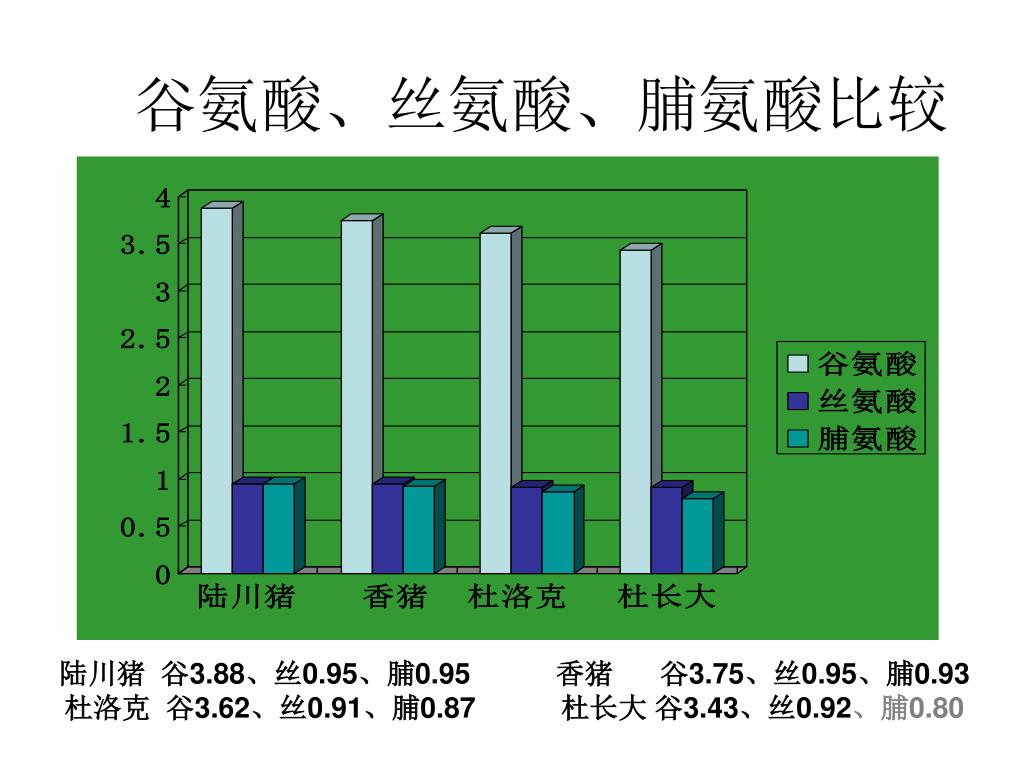 谷氨酸、丝氨酸、脯氨酸比较

4
3.5
3
2.5
2
1.5
1
0.5
0

陆川猪 香猪 杜洛克 杜长大

谷氨酸
丝氨酸
脯氨酸

陆川猪 谷3.88、丝0.95、脯0.95 香猪 谷3.75、丝0.95、脯0.93
杜洛克 谷3.62、丝0.91、脯0.87 杜长大 谷3.43、丝0.92、脯0.80